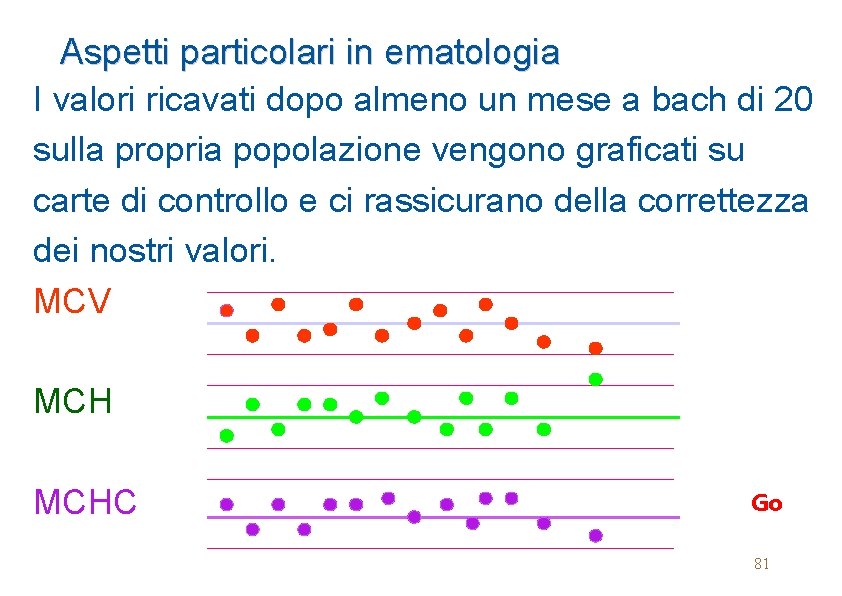 Aspetti particolari in ematologia

I valori ricavati dopo almeno un mese a bach di 20 sulla propria popolazione vengono graficati su carte di controllo e ci rassicurano della correttezza dei nostri valori.

MCV

MCH

MCHC

Go

81